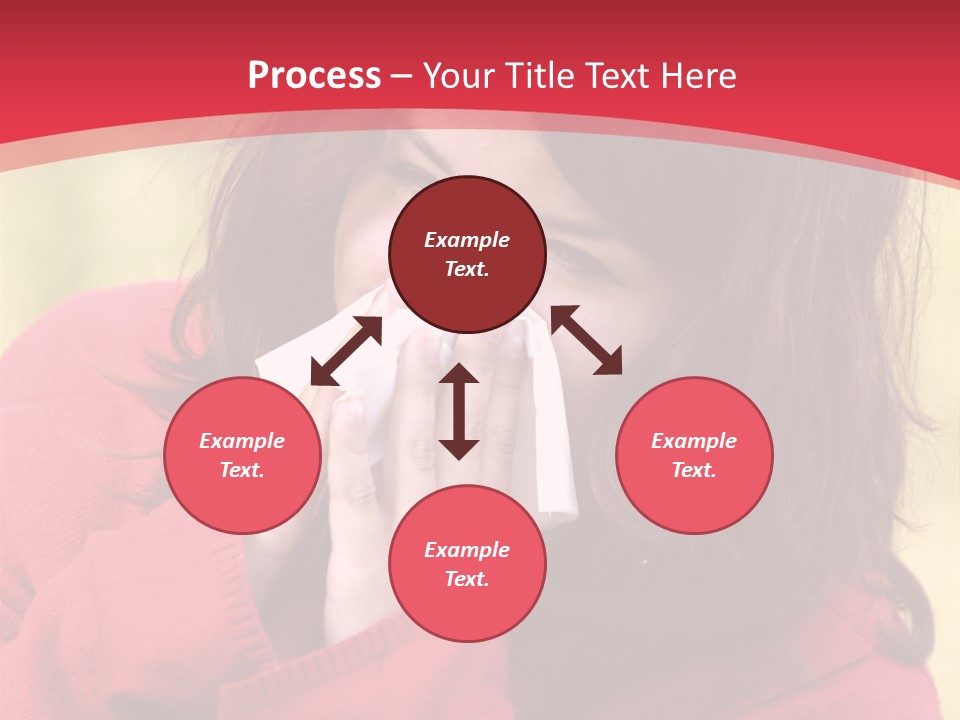 Process – Your Title Text Here

Example Text.

Example Text.

Example Text.

Example Text.